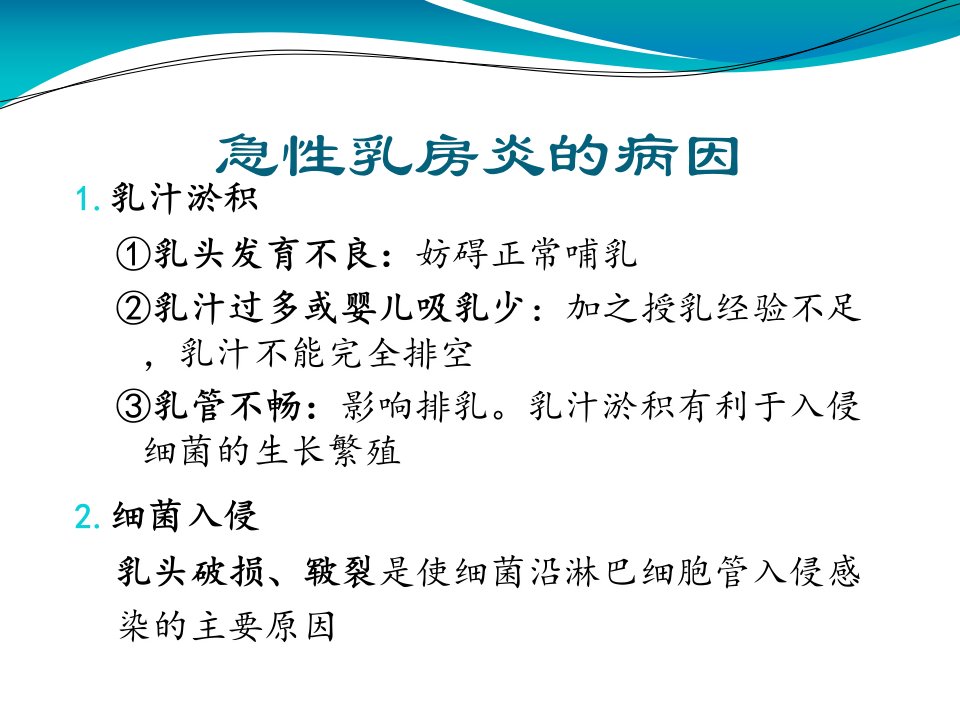 急性乳房炎的病因

1. 乳汁淤积

①乳头发育不良：妨碍正常哺乳

②乳汁过多或婴儿吸乳少：加之授乳经验不足，乳汁不能完全排空

③乳管不畅：影响排乳。乳汁淤积有利于入侵细菌的生长繁殖

2. 细菌入侵

乳头破损、皲裂是使细菌沿淋巴细胞管入侵感染的主要原因